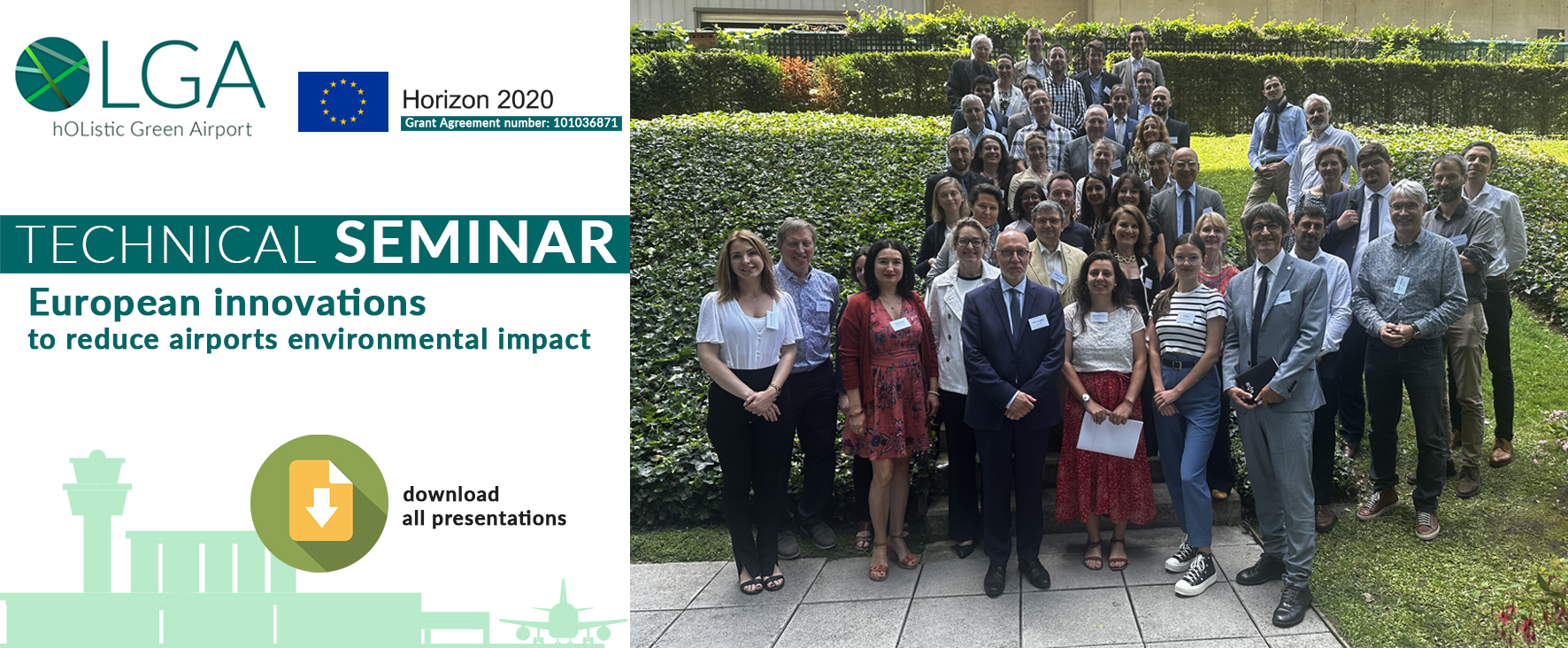 OLGA
hOListic Green Airport

Horizon 2020
Grant Agreement number: 101036871

TECHNICAL SEMINAR
European innovations
to reduce airports environmental impact

download
all presentations